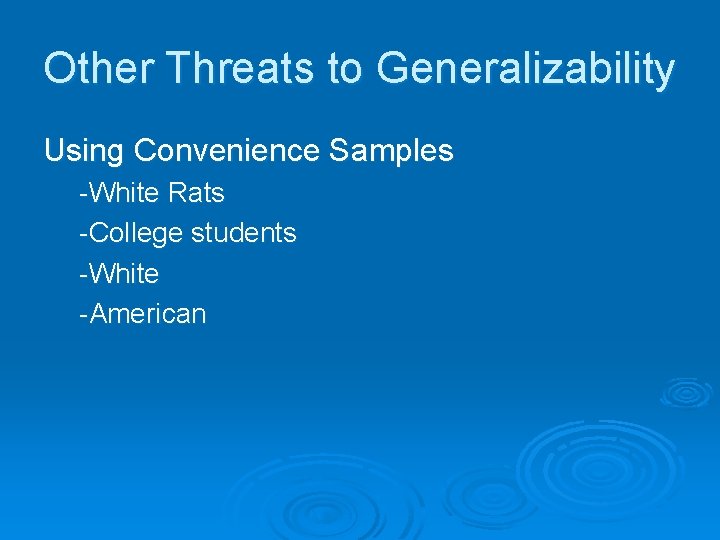 Other Threats to Generalizability

Using Convenience Samples

-White Rats

-College students

-White

-American